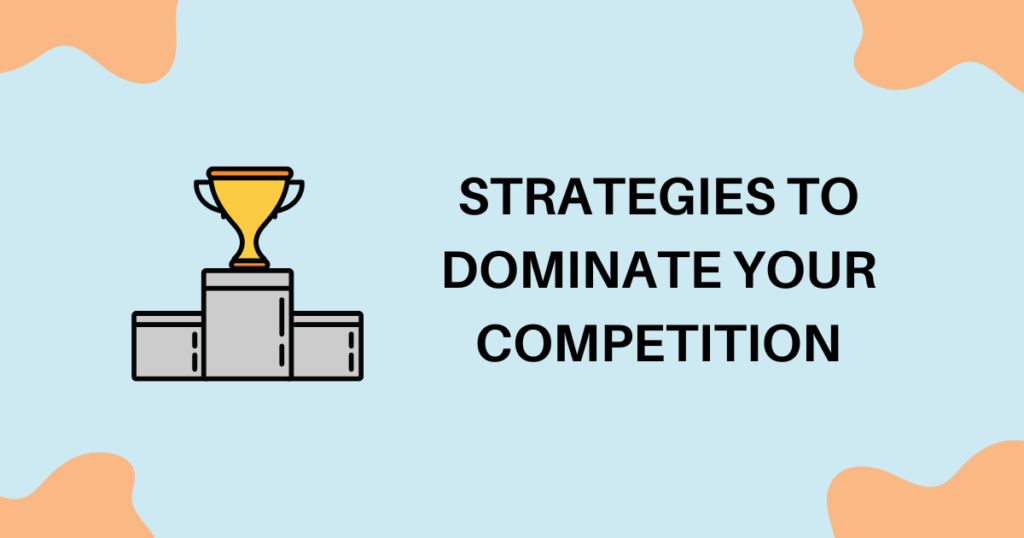 STRATEGIES TO DOMINATE YOUR COMPETITION